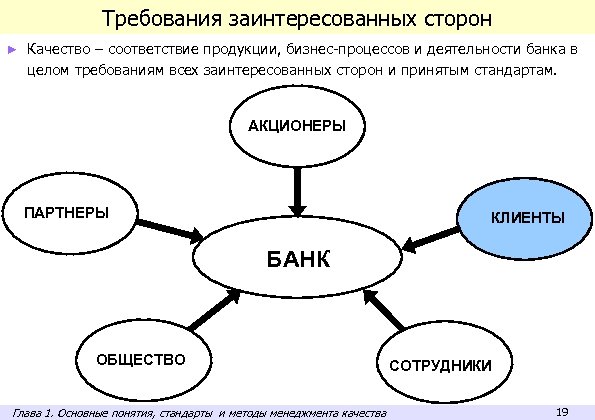 Требования заинтересованных сторон

► Качество – соответствие продукции, бизнес-процессов и деятельности банка в целом требованиям всех заинтересованных сторон и принятым стандартам.

АКЦИОНЕРЫ

ПАРТНЕРЫ

КЛИЕНТЫ

БАНК

ОБЩЕСТВО

СОТРУДНИКИ

Глава 1. Основные понятия, стандарты и методы менеджмента качества

19